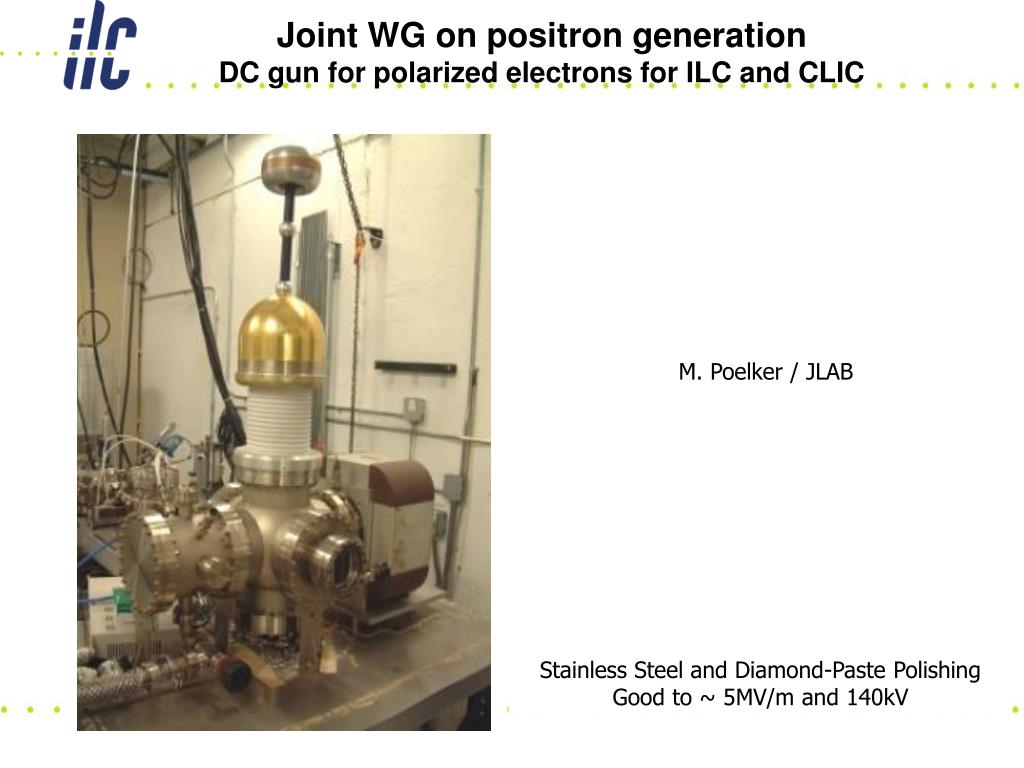 ilc

Joint WG on positron generation
DC gun for polarized electrons for ILC and CLIC

M. Poelker / JLAB

Stainless Steel and Diamond-Paste Polishing
Good to ~ 5MV/m and 140kV